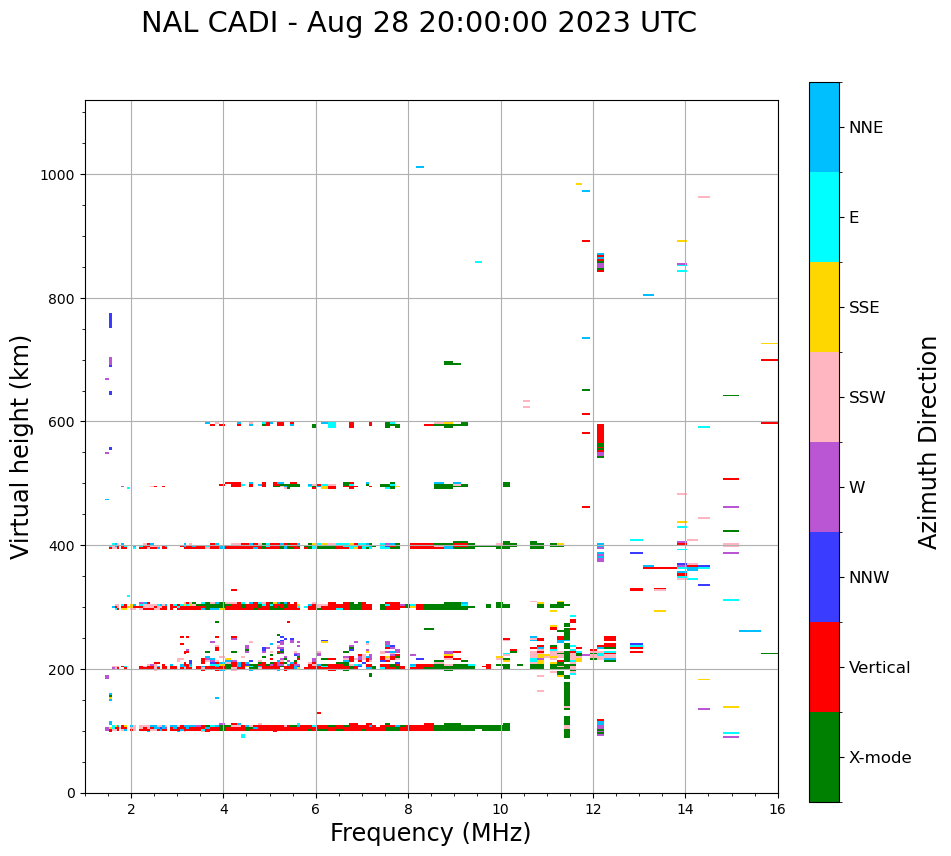 NAL CADI - Aug 28 20:00:00 2023 UTC

Virtual height (km)

1000
800
600
400
200
0

2
4
6
8
10
12
14
16

Frequency (MHz)

NNE
E
SSE
SSW
W
NNW
Vertical
X-mode

Azimuth Direction